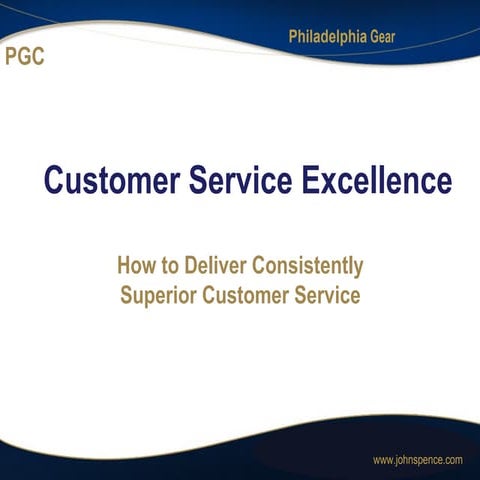 Philadelphia Gear

PGC

Customer Service Excellence

How to Deliver Consistently Superior Customer Service

www.johnspence.com